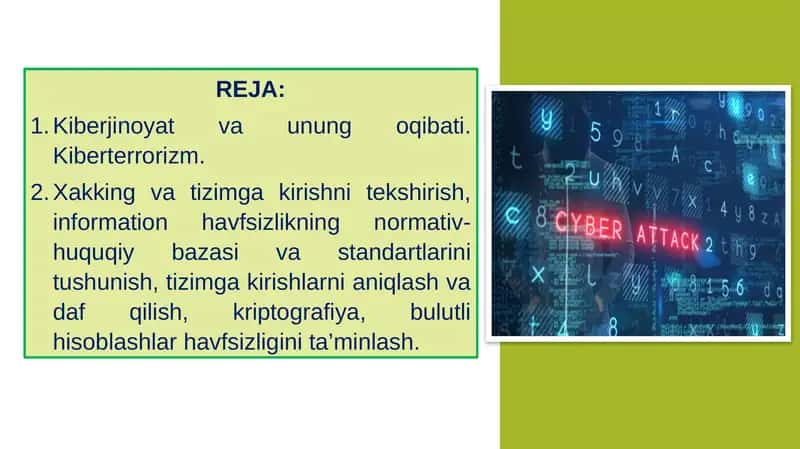 REJA:

1. Kiberjinoyat va unung oqibati. Kiberterrorizm.

2. Xakking va tizimga kirishni tekshirish, information havfsizlikning normativ-huquqiy bazasi va standartlarini tushunish, tizimga kirishlarni aniqlash va daf qilish, kriptografiya, bulutli hisoblashlar havfsizligini ta'minlash.

CYBER ATTACK